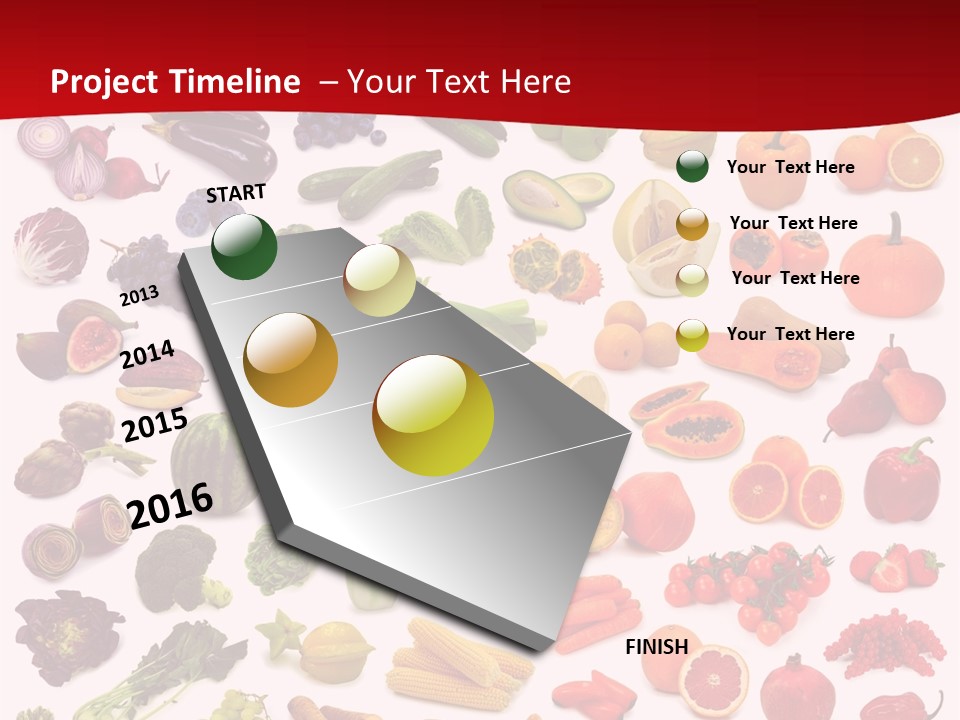 Project Timeline – Your Text Here

START

2013

2014

2015

2016

FINISH

Your Text Here

Your Text Here

Your Text Here

Your Text Here